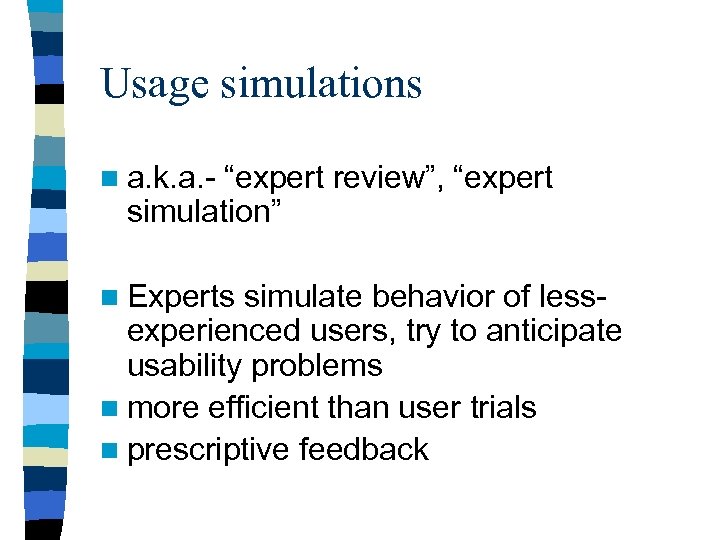 Usage simulations

a.k.a.- “expert review”, “expert simulation”

Experts simulate behavior of less-experienced users, try to anticipate usability problems

more efficient than user trials

prescriptive feedback